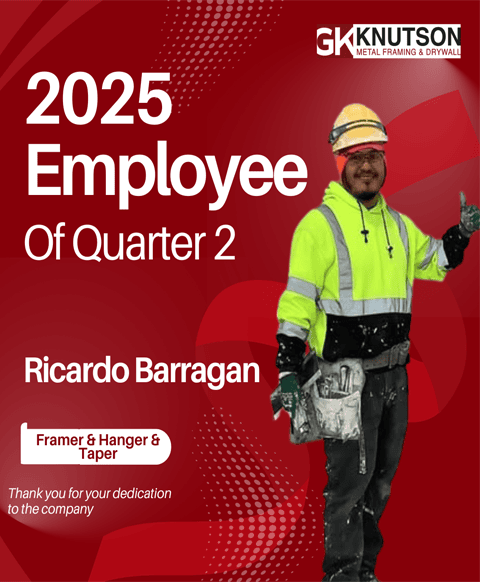 GK KNUTSON
METAL FRAMING & DRYWALL

2025
Employee
Of Quarter 2

Ricardo Barragan

Framer & Hanger & Taper

Thank you for your dedication to the company